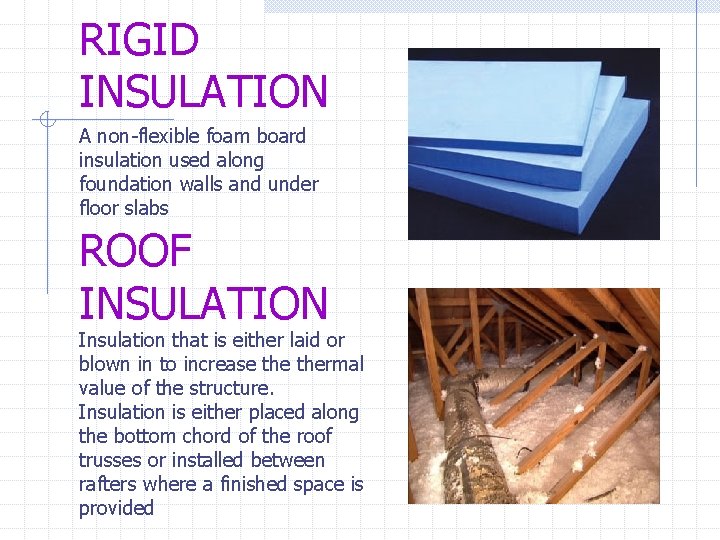 RIGID INSULATION

A non-flexible foam board insulation used along foundation walls and under floor slabs

ROOF INSULATION

Insulation that is either laid or blown in to increase the thermal value of the structure. Insulation is either placed along the bottom chord of the roof trusses or installed between rafters where a finished space is provided